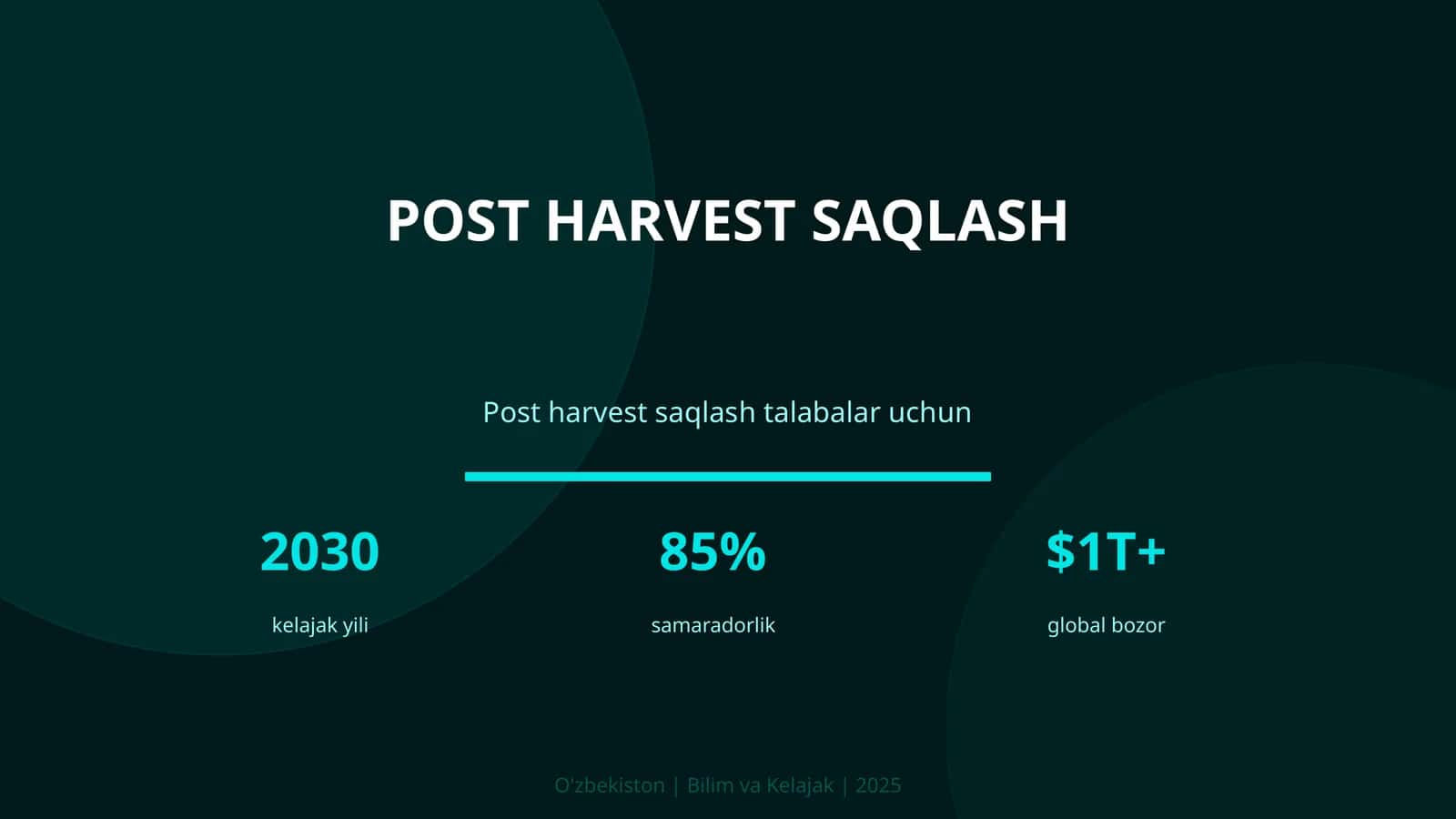 POST HARVEST SAQLASH

Post harvest saqlash talabalar uchun

2030

kelajak yili

85%

samaradorlik

$1T+

global bozor

O'zbekiston | Bilim va Kelajak | 2025